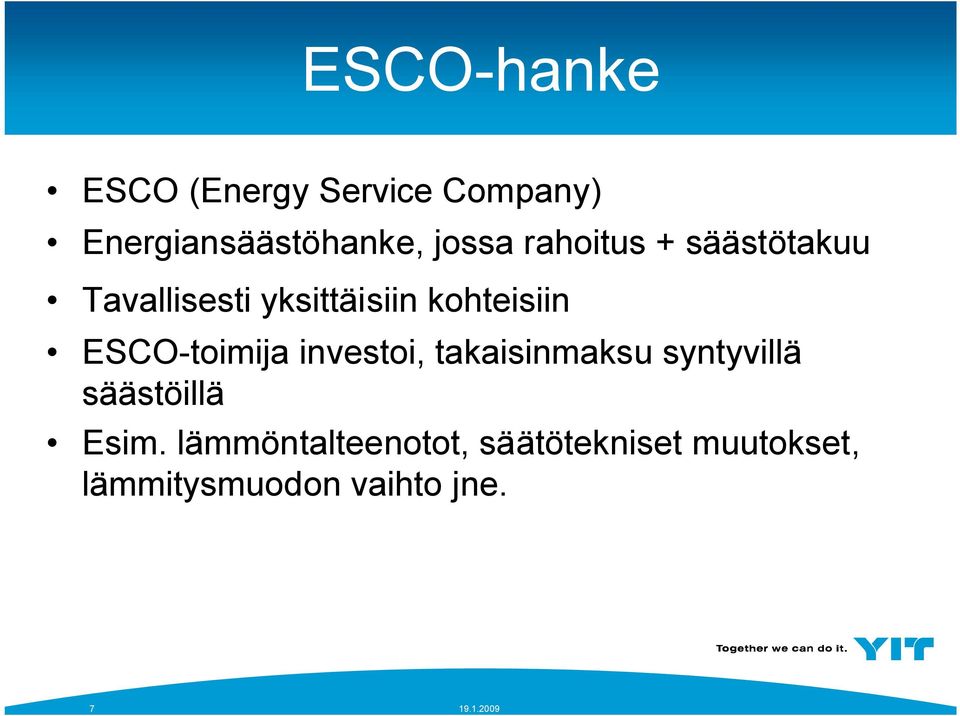 ESCO-hanke

• ESCO (Energy Service Company)
• Energiansäästöhanke, jossa rahoitus + säästötakuu
• Tavallisesti yksittäisiin kohteisiin
• ESCO-toimija investoi, takaisinmaksu syntyvillä säästöillä
• Esim. lämmöntalteenotot, säätötekniset muutokset, lämmitysmuodon vaihto jne.

Together we can do it. YIT

7

19.1.2009